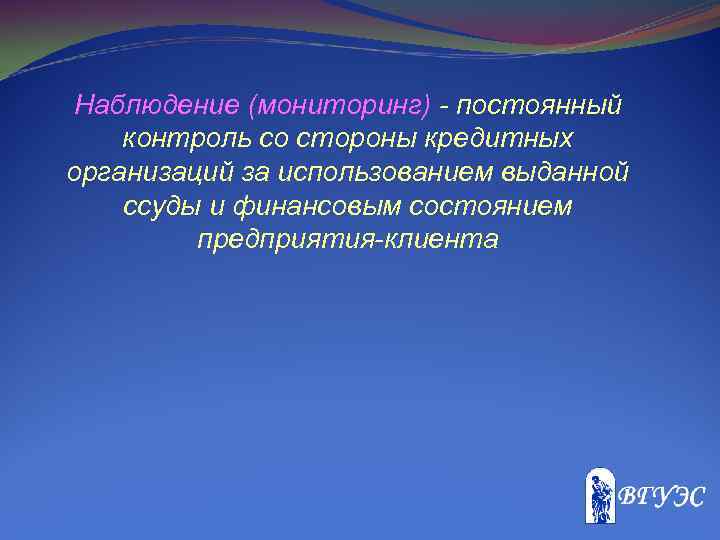 Наблюдение (мониторинг) - постоянный контроль со стороны кредитных организаций за использованием выданной ссуды и финансовым состоянием предприятия-клиента

ВГУЭС